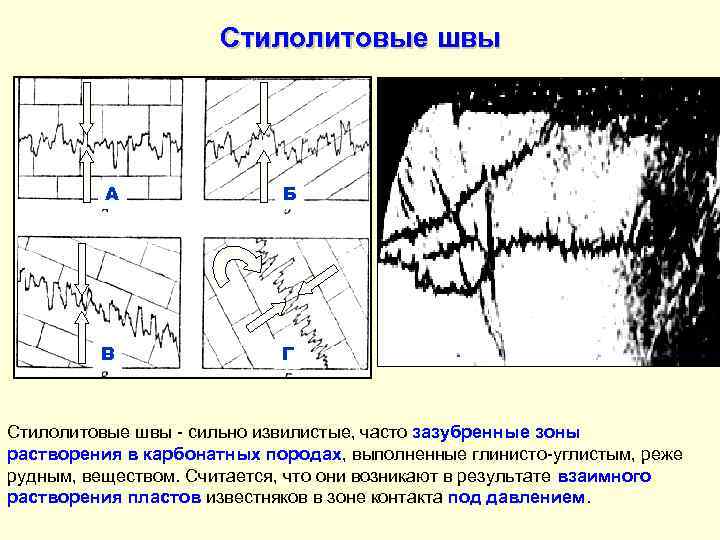 Стилолитовые швы

А

Б

В

Г

Стилолитовые швы - сильно извилистые, часто зазубренные зоны растворения в карбонатных породах, выполненные глинисто-углистым, реже рудным, веществом. Считается, что они возникают в результате взаимного растворения пластов известняков в зоне контакта под давлением.